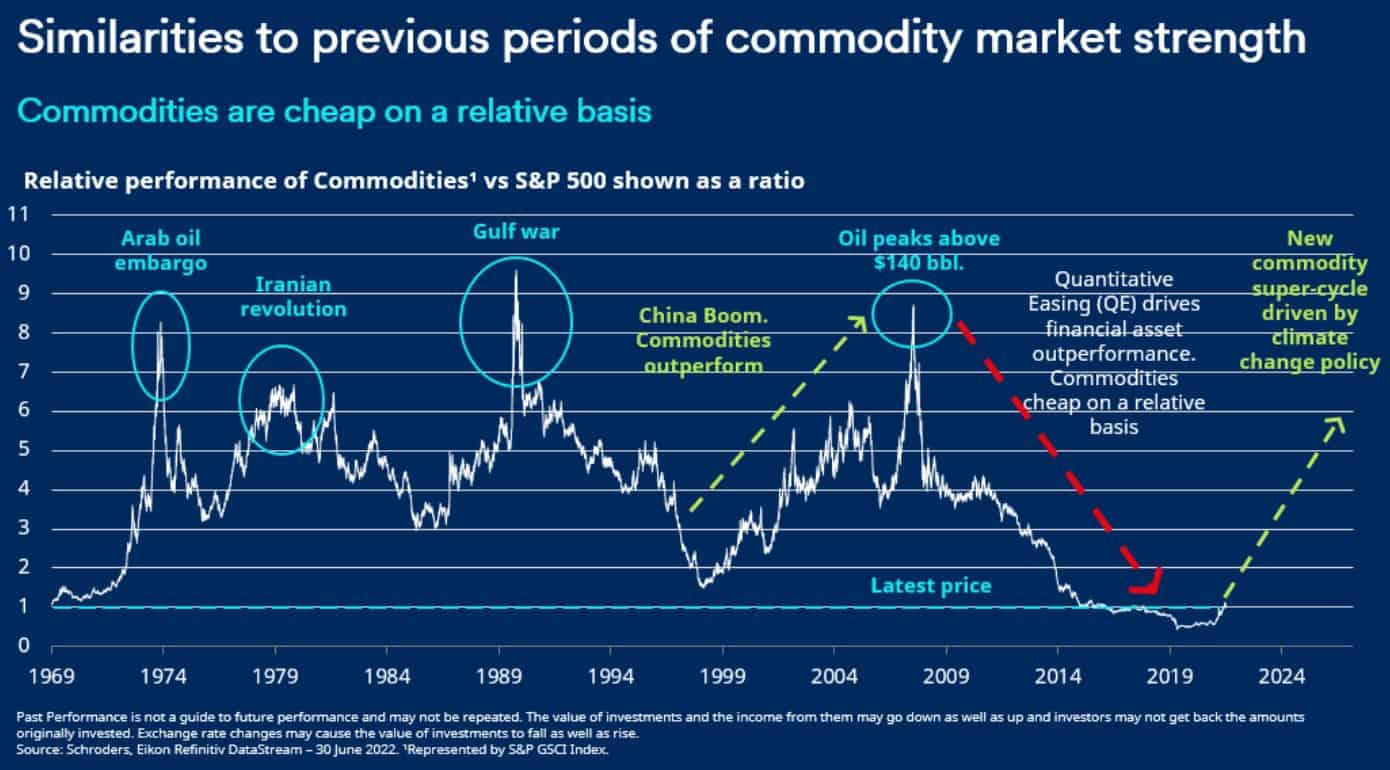 Similarities to previous periods of commodity market strength

Commodities are cheap on a relative basis

Relative performance of Commodities¹ vs S&P 500 shown as a ratio

11
10
9
8
7
6
5
4
3
2
1
0

Arab oil embargo

Iranian revolution

Gulf war

China Boom. Commodities outperform

Oil peaks above $140 bbl.

Quantitative Easing (QE) drives financial asset outperformance. Commodities cheap on a relative basis

New commodity super-cycle driven by climate change policy

Latest price

1969 1974 1979 1984 1989 1994 1999 2004 2009 2014 2019 2024

Past Performance is not a guide to future performance and may not be repeated. The value of investments and the income from them may go down as well as up and investors may not get back the amounts originally invested. Exchange rate changes may cause the value of investments to fall as well as rise.
Source: Schroders, Eikon Refinitiv DataStream – 30 June 2022. ¹Represented by S&P GSCI Index.